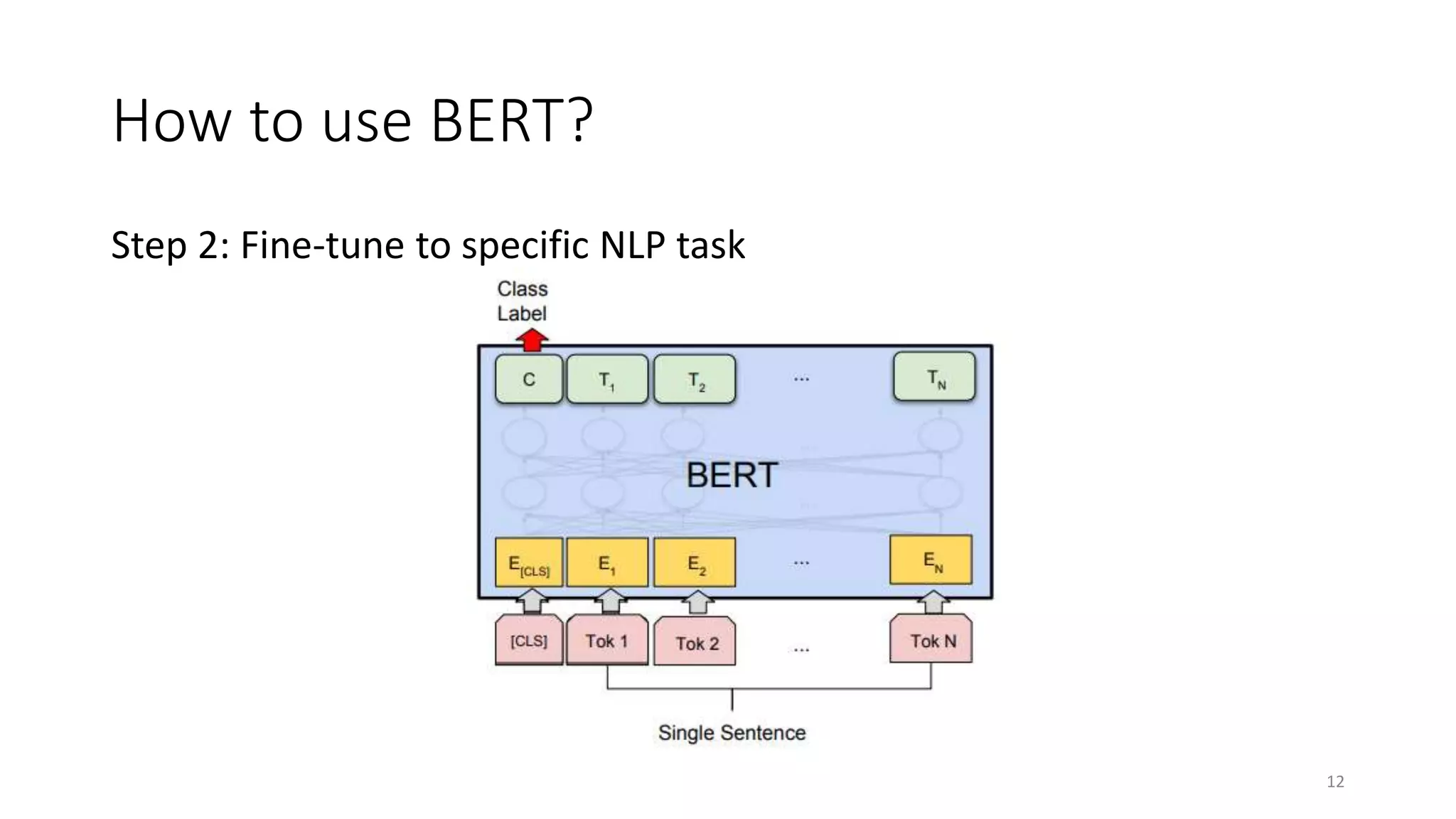 How to use BERT?

Step 2: Fine-tune to specific NLP task

Class Label

C $T_1$ $T_2$ ... $T_N$

BERT

$E_{[CLS]}$ $E_1$ $E_2$ ... $E_N$

[CLS] Tok 1 Tok 2 ... Tok N

Single Sentence

12